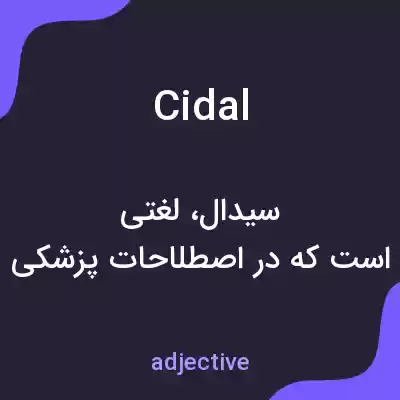 Cidal

سیدال، لغتی
است که در اصطلاحات پزشکی

adjective